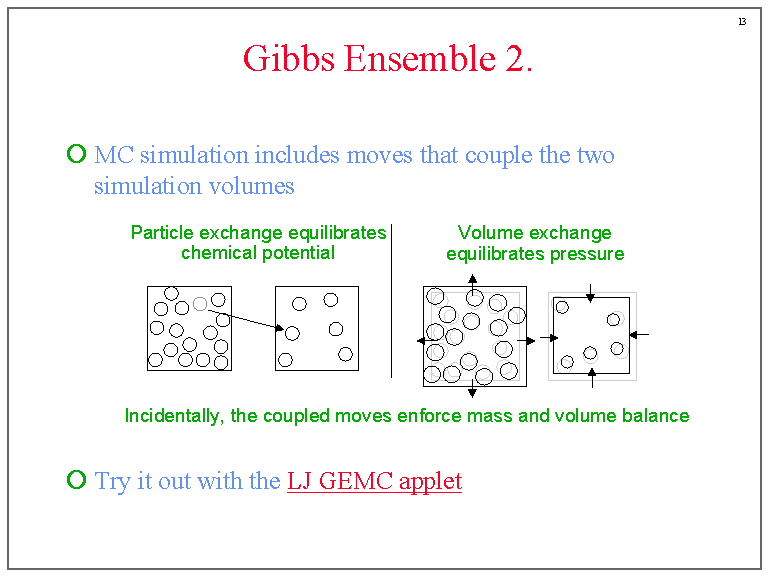 13

Gibbs Ensemble 2.

MC simulation includes moves that couple the two simulation volumes

Particle exchange equilibrates chemical potential

Volume exchange equilibrates pressure

Incidentally, the coupled moves enforce mass and volume balance

Try it out with the LJ GEMC applet